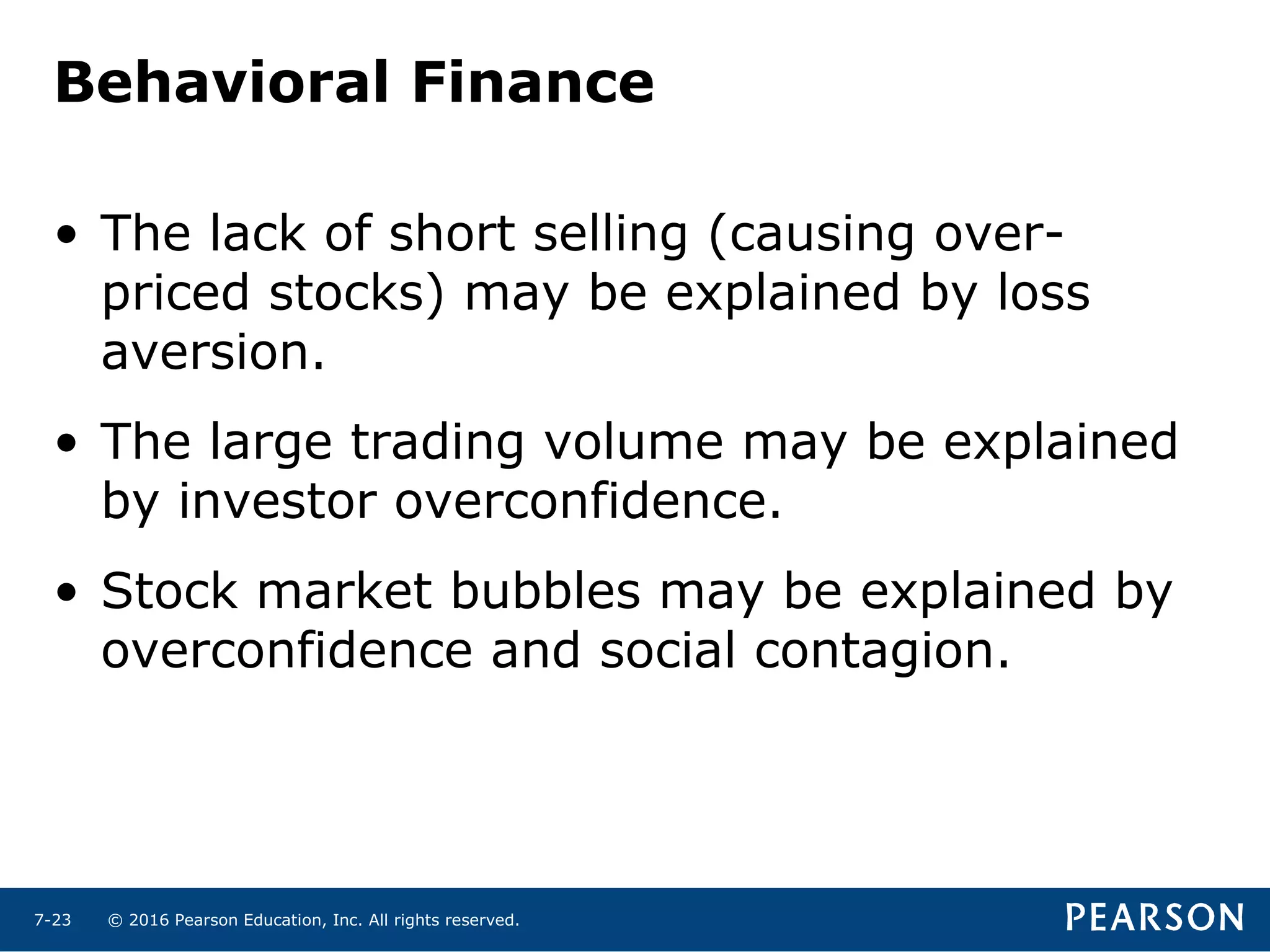 Behavioral Finance

• The lack of short selling (causing over-priced stocks) may be explained by loss aversion.

• The large trading volume may be explained by investor overconfidence.

• Stock market bubbles may be explained by overconfidence and social contagion.

7-23 © 2016 Pearson Education, Inc. All rights reserved.

PEARSON